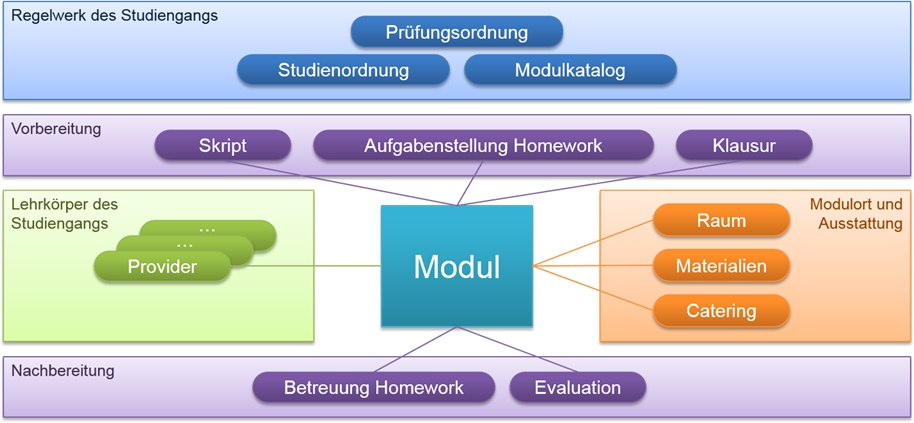 Regelwerk des Studiengangs

Prüfungsordnung

Studienordnung

Modulkatalog

Vorbereitung

Skript

Aufgabenstellung Homework

Klausur

Lehrkörper des Studiengangs

...

...

Provider

Modul

Modulort und Ausstattung

Raum

Materialien

Catering

Nachbereitung

Betreuung Homework

Evaluation